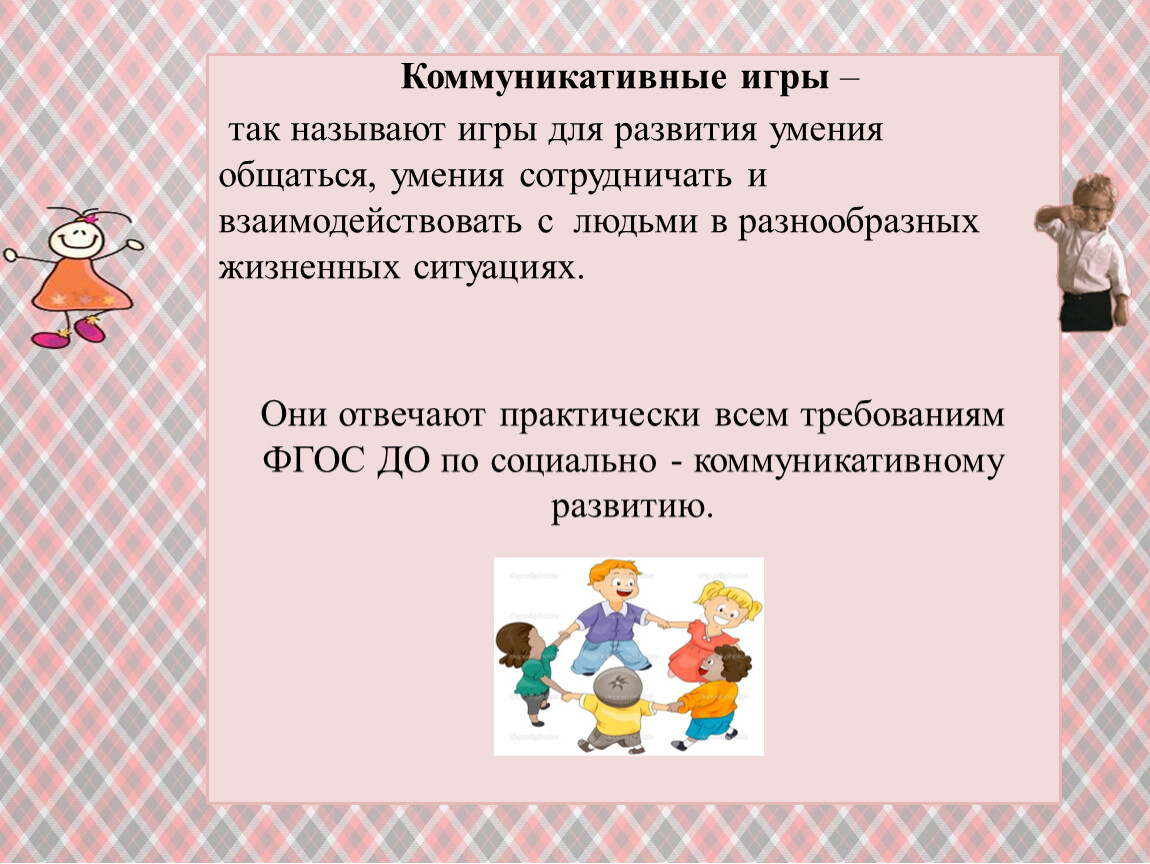 Коммуникативные игры – так называют игры для развития умения общаться, умения сотрудничать и взаимодействовать с людьми в разнообразных жизненных ситуациях.

Они отвечают практически всем требованиям ФГОС ДО по социально - коммуникативному развитию.